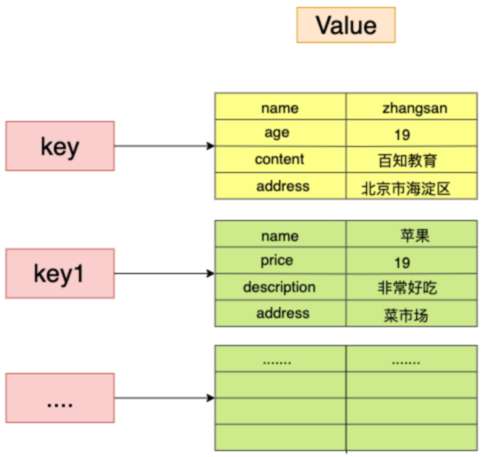 Value

key

| name | zhangsan |
|---|---|
| age | 19 |
| content | 百知教育 |
| address | 北京市海淀区 |

key1

| name | 苹果 |
|---|---|
| price | 19 |
| description | 非常好吃 |
| address | 菜市场 |

....

| ........ | ........ |
|---|---|
| | |
| | |
| | |